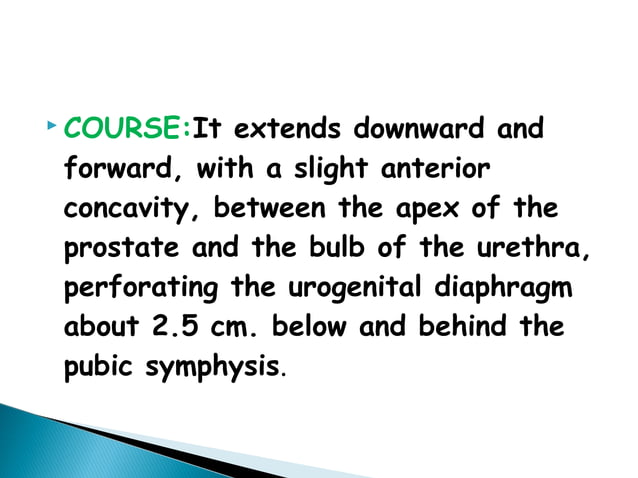 COURSE:It extends downward and forward, with a slight anterior concavity, between the apex of the prostate and the bulb of the urethra, perforating the urogenital diaphragm about 2.5 cm. below and behind the pubic symphysis.